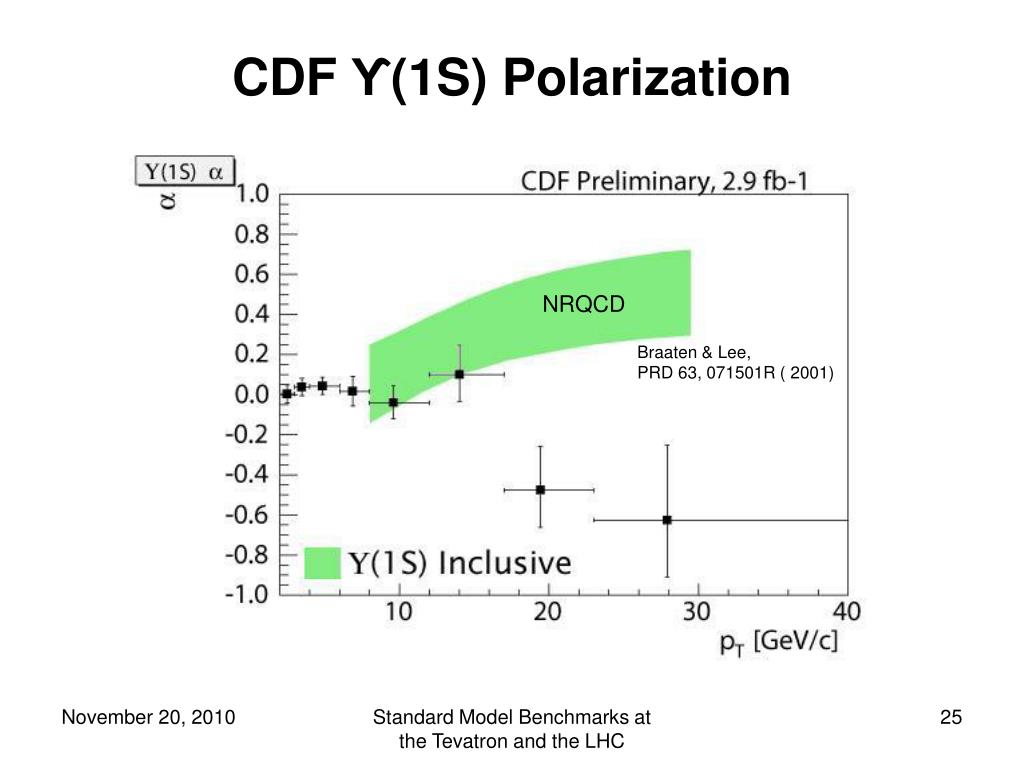 CDF ϒ(1S) Polarization

ϒ(1S) α

α

CDF Preliminary, 2.9 fb-1

1.0
0.8
0.6
0.4
0.2
0.0
-0.2
-0.4
-0.6
-0.8
-1.0

NRQCD

Braaten & Lee,
PRD 63, 071501R ( 2001)

ϒ(1S) Inclusive

10
20
30
40

$p_T$ [GeV/c]

November 20, 2010

Standard Model Benchmarks at the Tevatron and the LHC

25